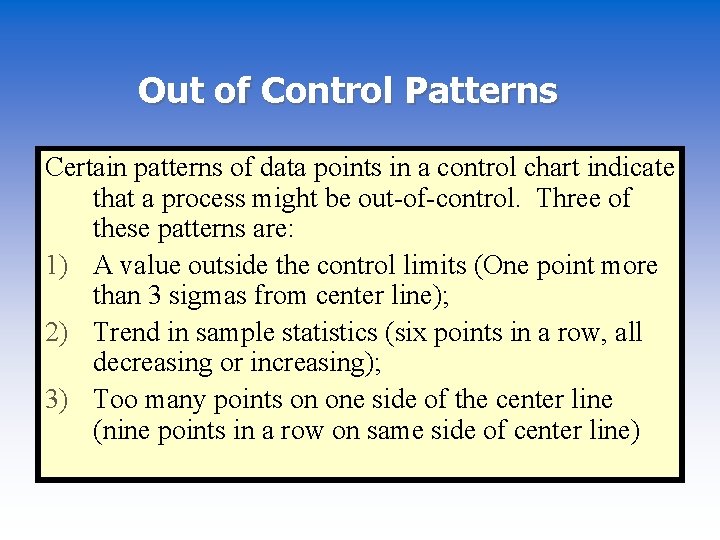 Out of Control Patterns

Certain patterns of data points in a control chart indicate that a process might be out-of-control. Three of these patterns are:

1) A value outside the control limits (One point more than 3 sigmas from center line);

2) Trend in sample statistics (six points in a row, all decreasing or increasing);

3) Too many points on one side of the center line (nine points in a row on same side of center line)